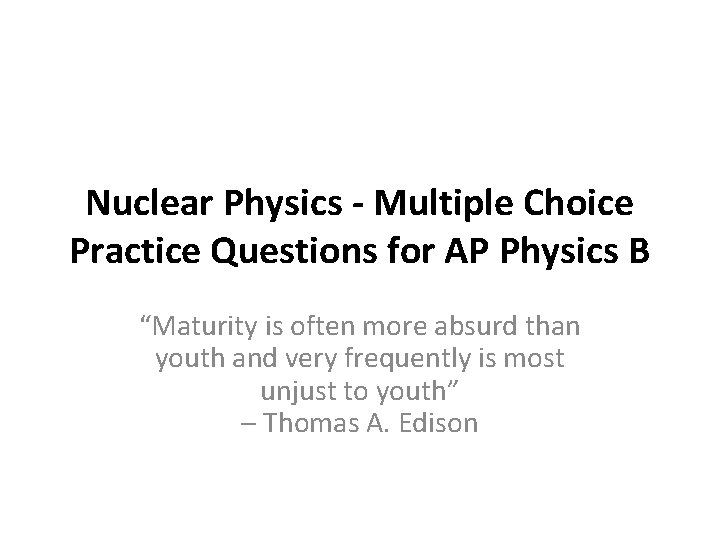 Nuclear Physics - Multiple Choice Practice Questions for AP Physics B

"Maturity is often more absurd than youth and very frequently is most unjust to youth"
– Thomas A. Edison